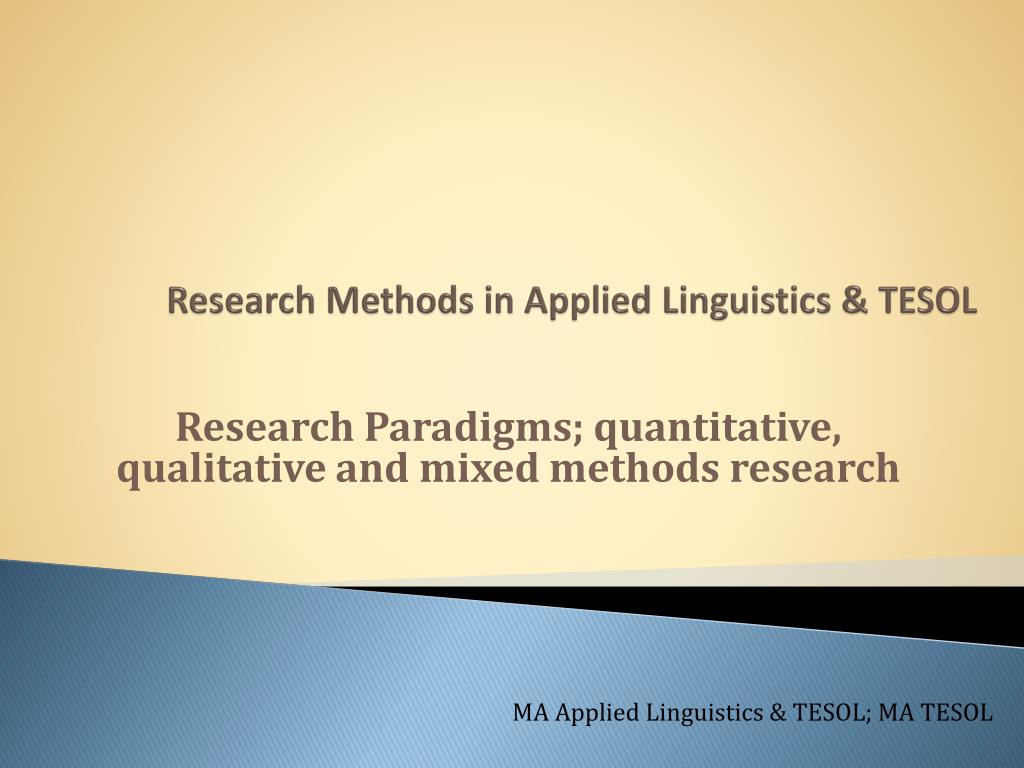 Research Methods in Applied Linguistics & TESOL

Research Paradigms; quantitative, qualitative and mixed methods research

MA Applied Linguistics & TESOL; MA TESOL